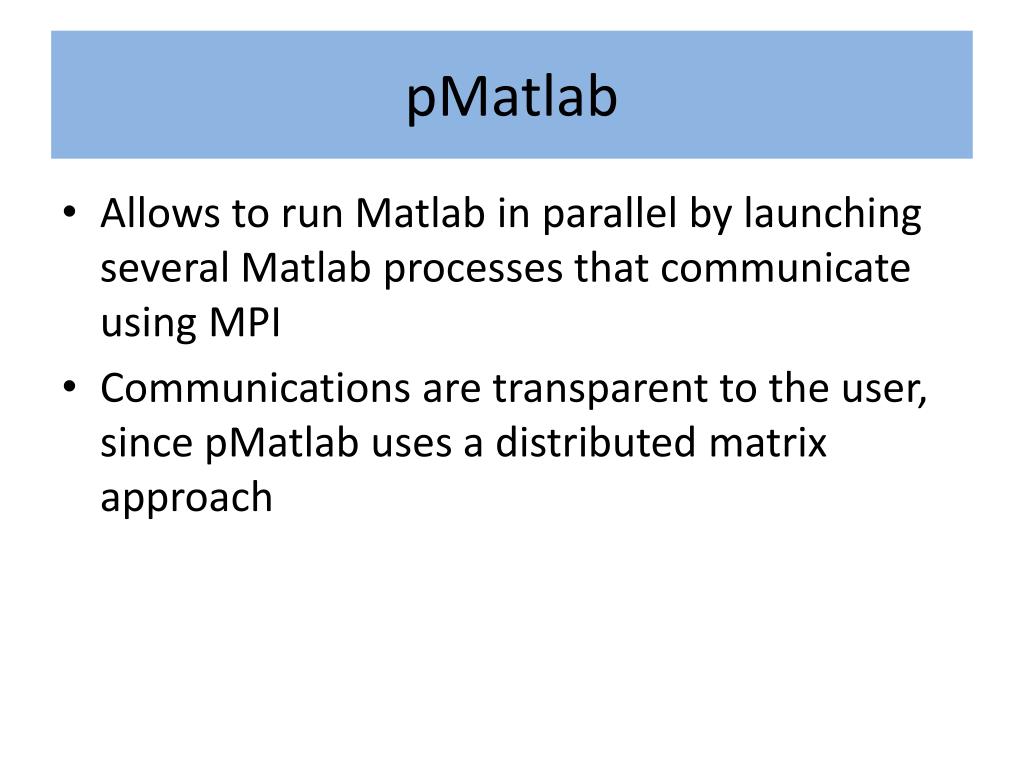 pMatlab

• Allows to run Matlab in parallel by launching several Matlab processes that communicate using MPI

• Communications are transparent to the user, since pMatlab uses a distributed matrix approach